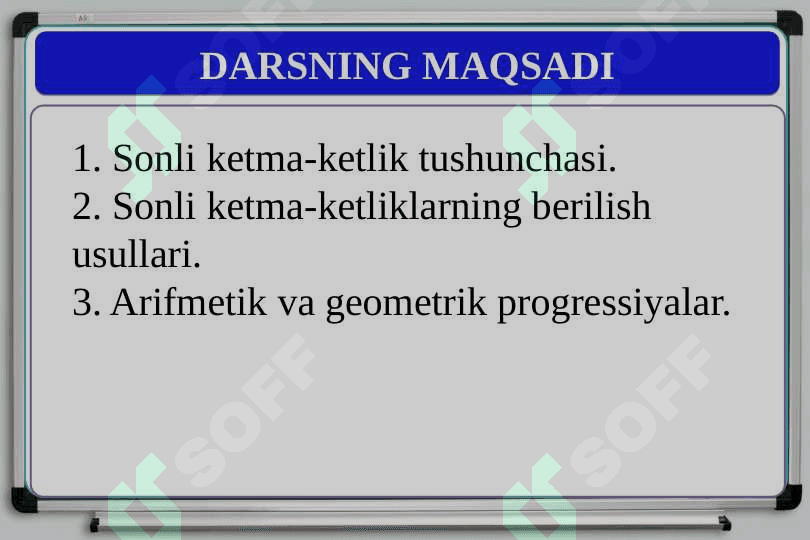 DARSNING MAQSADI

1. Sonli ketma-ketlik tushunchasi.
2. Sonli ketma-ketliklarning berilish usullari.
3. Arifmetik va geometrik progressiyalar.

SOFF SOFF SOFF SOFF